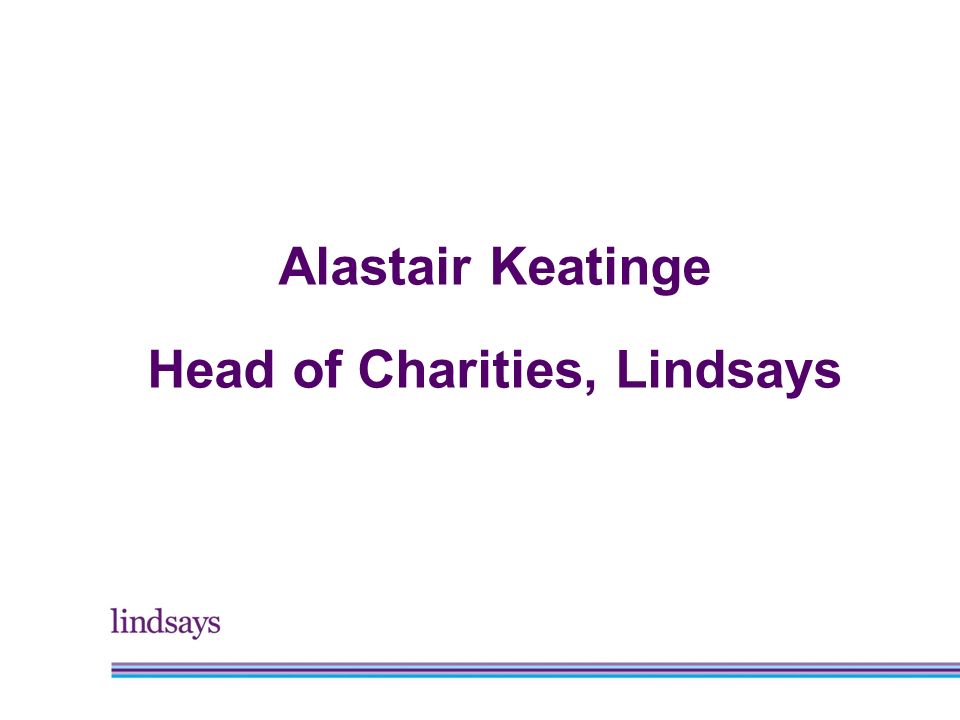 Alastair Keatinge

Head of Charities, Lindsays

lindsays